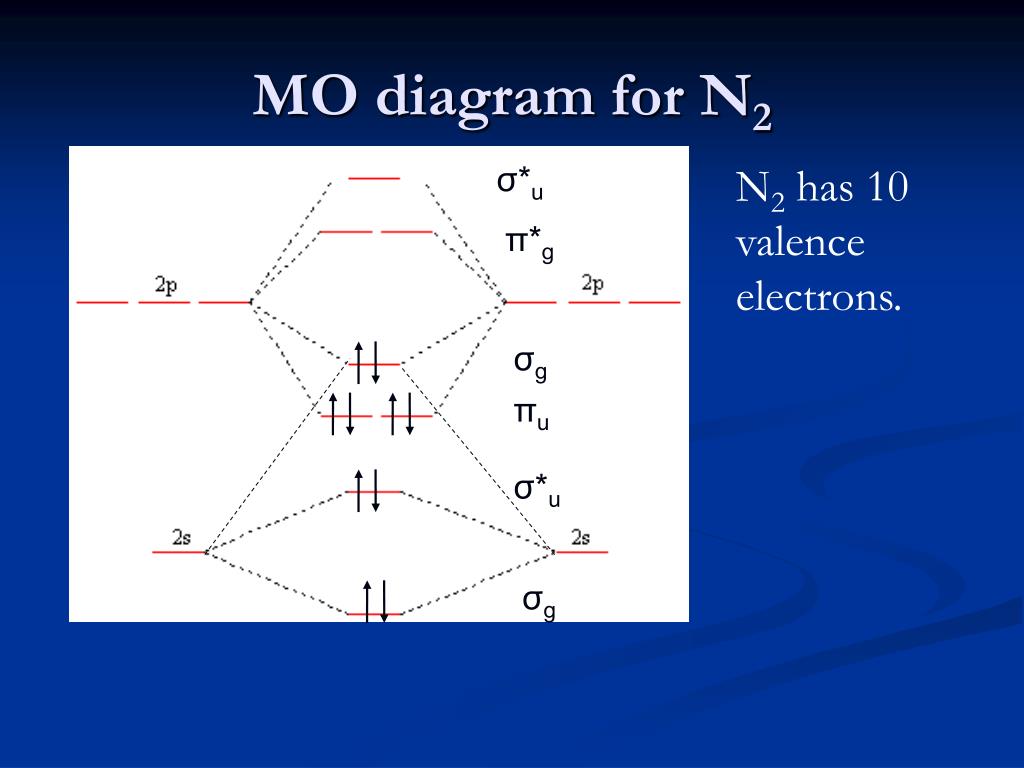 MO diagram for $N_2$

$\sigma^*_u$

$\pi^*_g$

2p

2p

$\sigma_g$

$\pi_u$

$\sigma^*_u$

2s

2s

$\sigma_g$

$N_2$ has 10 valence electrons.